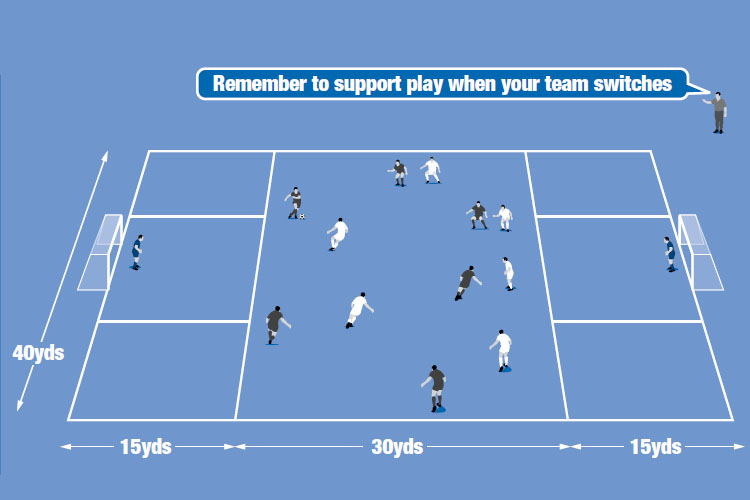 Remember to support play when your team switches

40yds

15yds

30yds

15yds